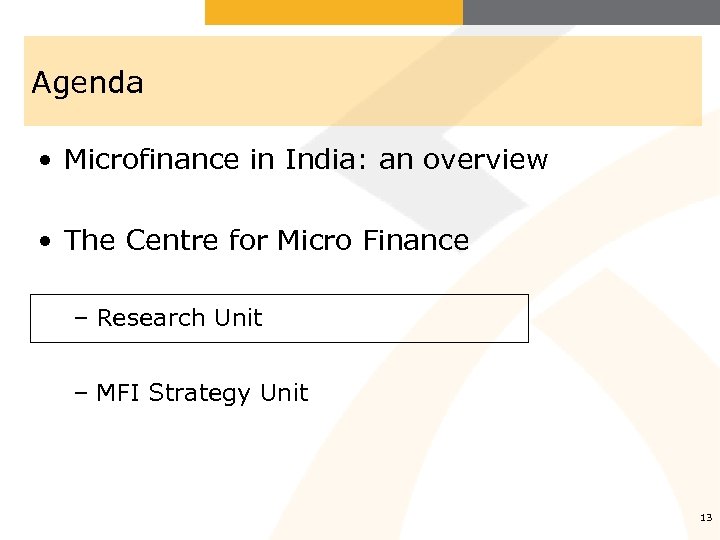 Agenda

• Microfinance in India: an overview

• The Centre for Micro Finance

– Research Unit

– MFI Strategy Unit

13